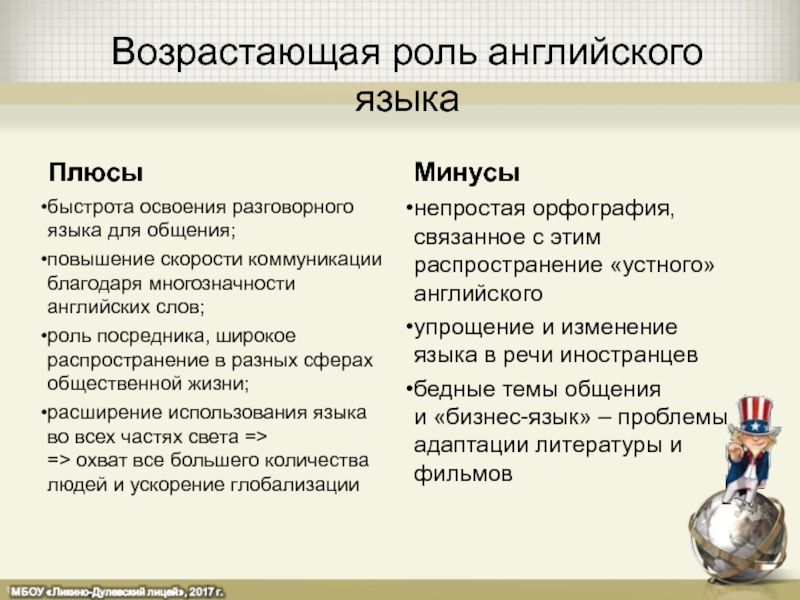 Возрастающая роль английского языка

Плюсы

•быстрота освоения разговорного языка для общения;

•повышение скорости коммуникации благодаря многозначности английских слов;

•роль посредника, широкое распространение в разных сферах общественной жизни;

•расширение использования языка во всех частях света => => охват все большего количества людей и ускорение глобализации

Минусы

•непростая орфография, связанное с этим распространение «устного» английского

•упрощение и изменение языка в речи иностранцев

•бедные темы общения и «бизнес-язык» – проблемы адаптации литературы и фильмов

МБОУ «Ликино-Дулевский лицей», 2017 г.